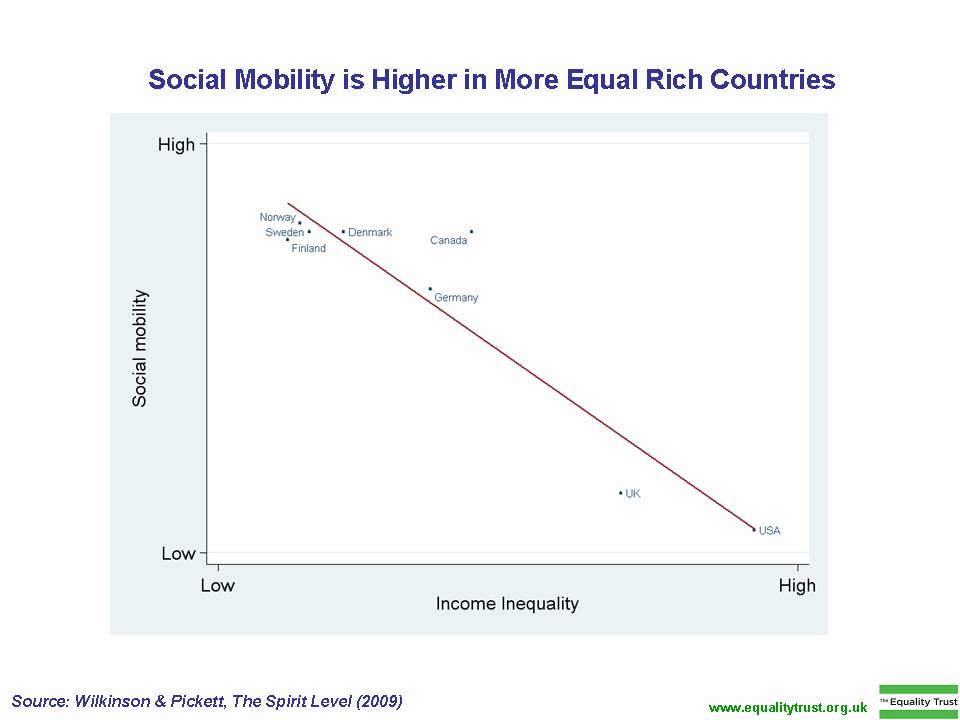 Social Mobility is Higher in More Equal Rich Countries

High

Low

Social mobility

Norway
Sweden
Finland
Denmark
Canada
Germany
UK
USA

Low

High

Income Inequality

Source: Wilkinson & Pickett, The Spirit Level (2009)

www.equalitytrust.org.uk

The Equality Trust